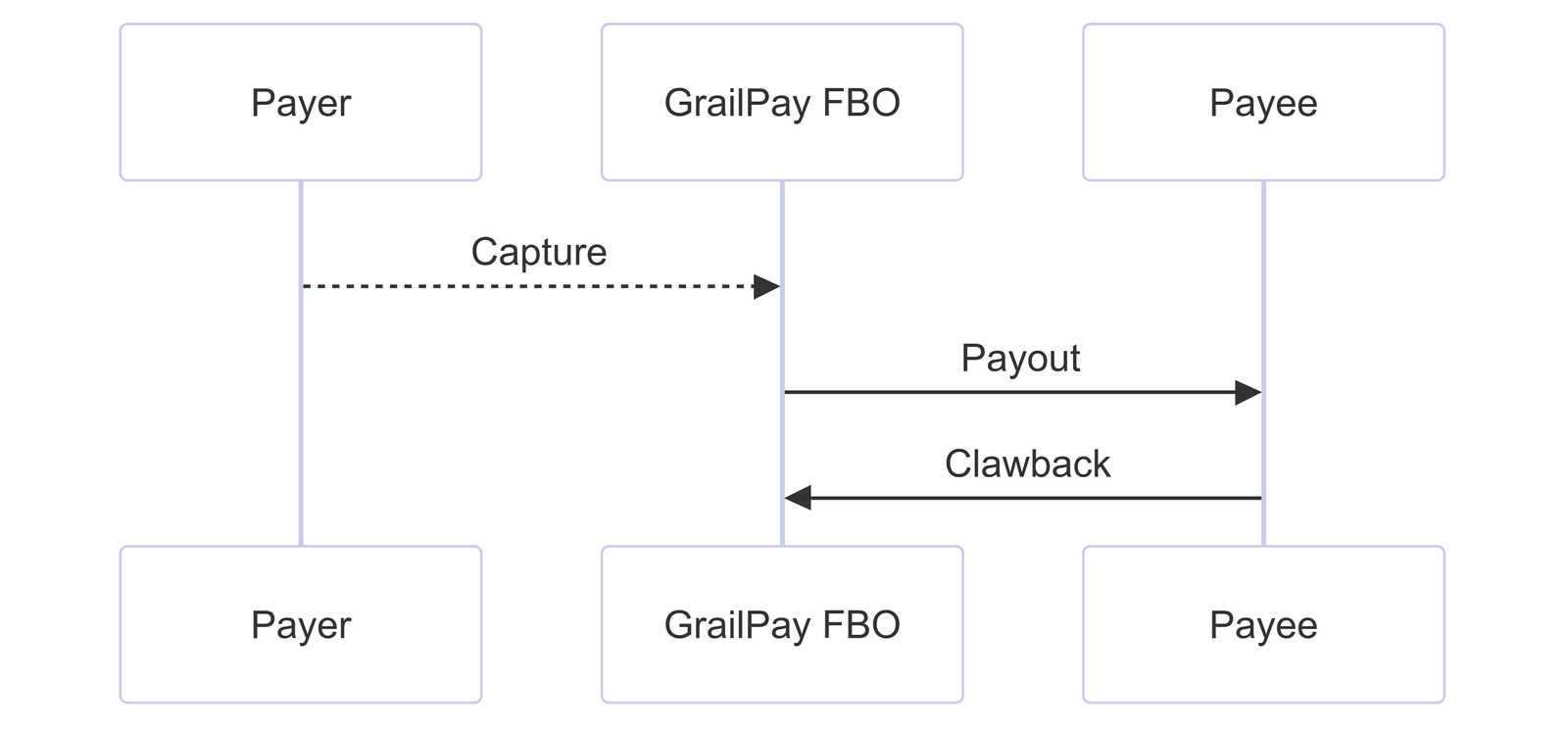 Payer

GrailPay FBO

Payee

Capture

Payout

Clawback

Payer

GrailPay FBO

Payee